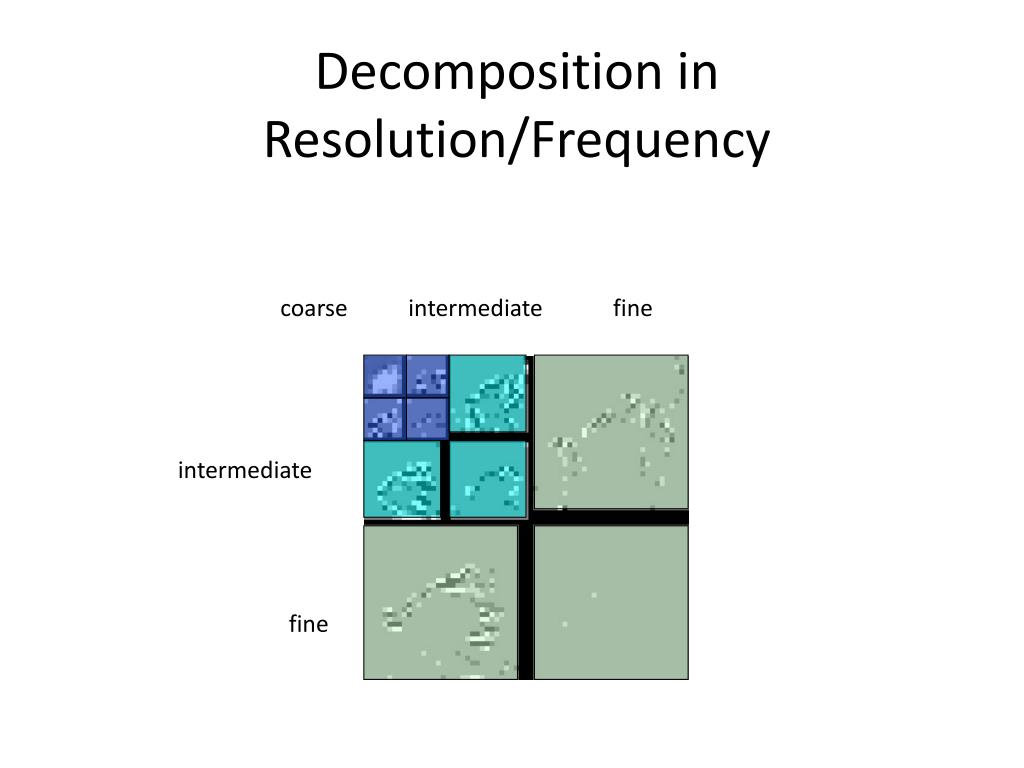 Decomposition in Resolution/Frequency

coarse intermediate fine

intermediate

fine